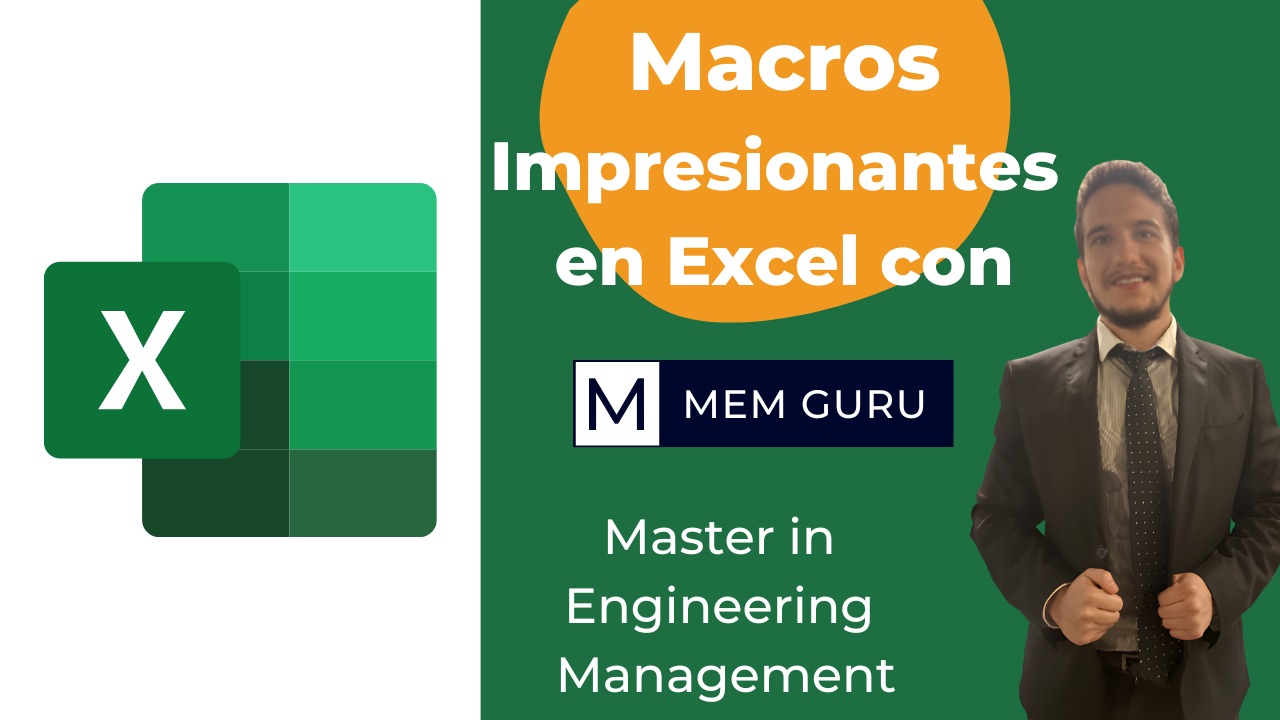 X

Macros Impresionantes en Excel con

M MEM GURU

Master in Engineering Management